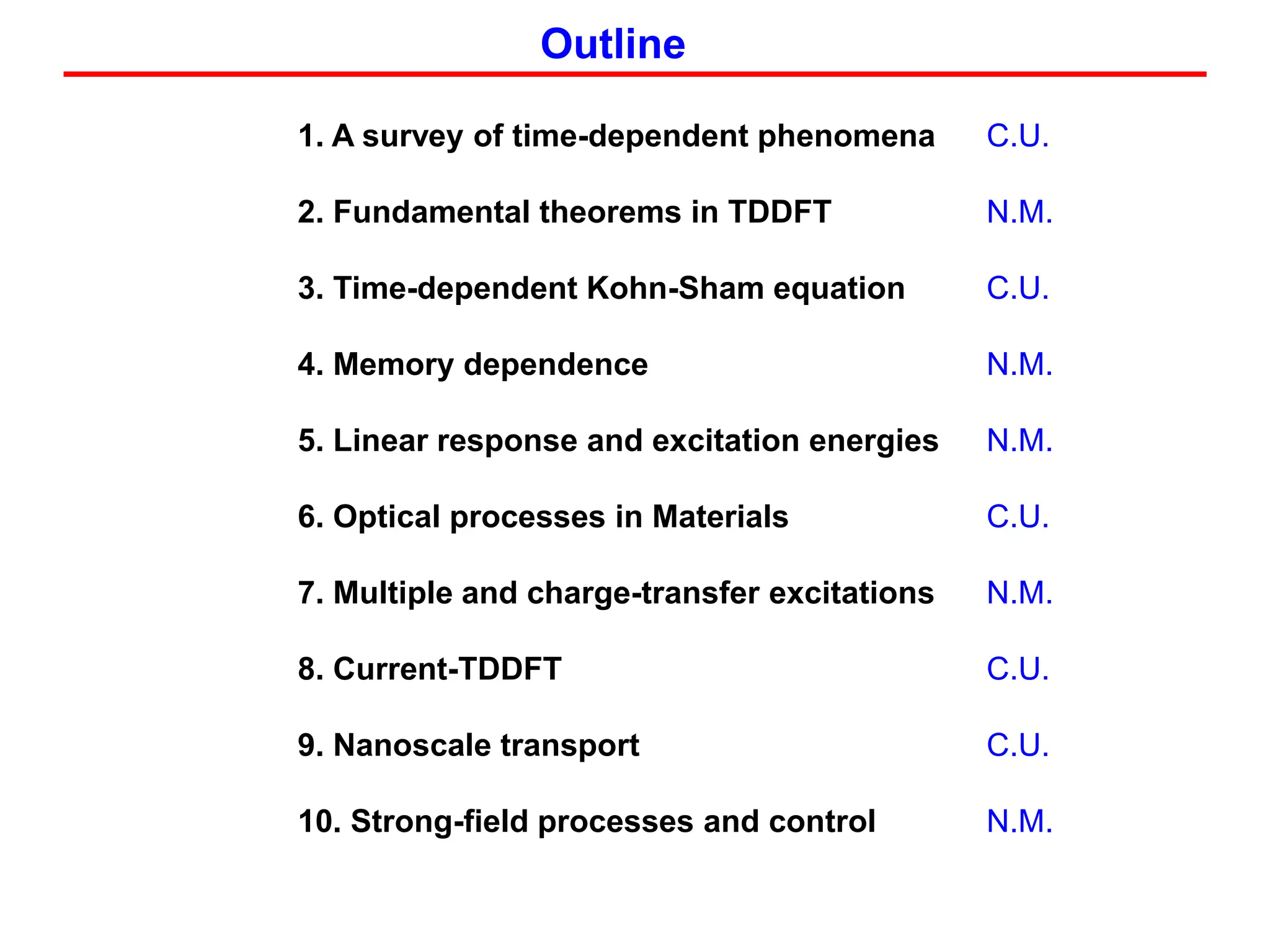 Outline

1. A survey of time-dependent phenomena C.U.

2. Fundamental theorems in TDDFT N.M.

3. Time-dependent Kohn-Sham equation C.U.

4. Memory dependence N.M.

5. Linear response and excitation energies N.M.

6. Optical processes in Materials C.U.

7. Multiple and charge-transfer excitations N.M.

8. Current-TDDFT C.U.

9. Nanoscale transport C.U.

10. Strong-field processes and control N.M.